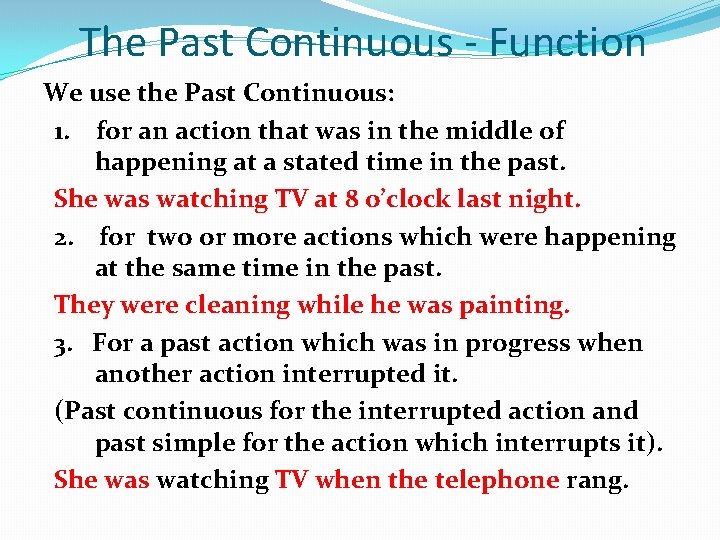 The Past Continuous - Function

We use the Past Continuous:

1. for an action that was in the middle of happening at a stated time in the past.

She was watching TV at 8 o'clock last night.

2. for two or more actions which were happening at the same time in the past.

They were cleaning while he was painting.

3. For a past action which was in progress when another action interrupted it.

(Past continuous for the interrupted action and past simple for the action which interrupts it).

She was watching TV when the telephone rang.